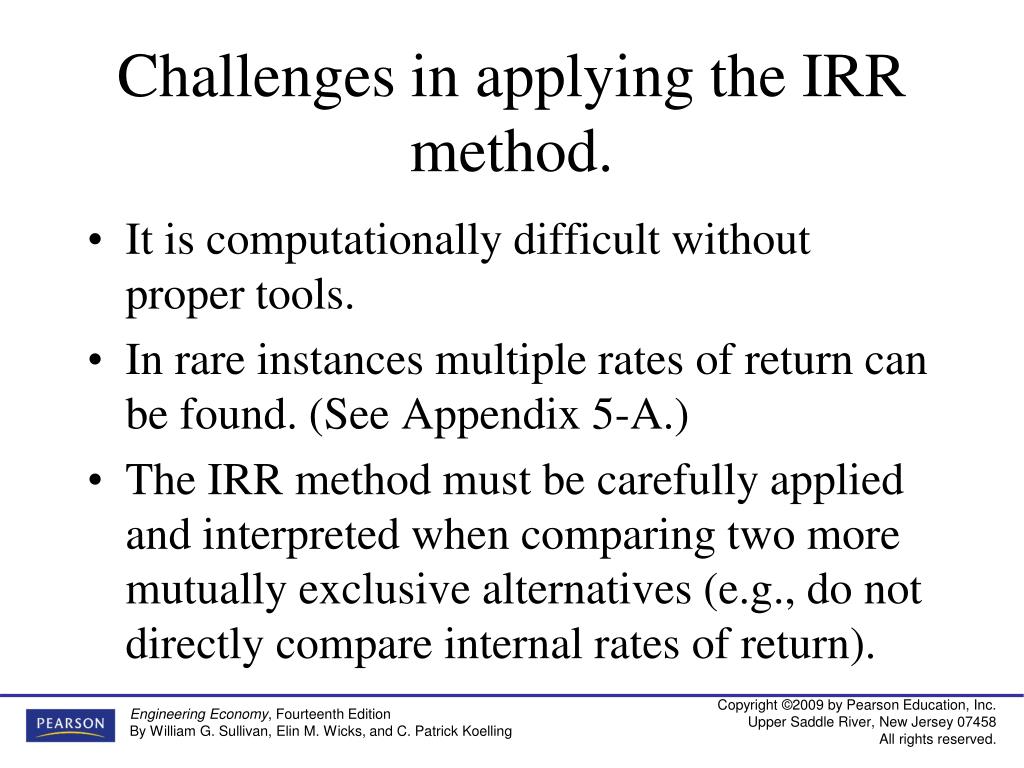 Challenges in applying the IRR method.

• It is computationally difficult without proper tools.

• In rare instances multiple rates of return can be found. (See Appendix 5-A.)

• The IRR method must be carefully applied and interpreted when comparing two more mutually exclusive alternatives (e.g., do not directly compare internal rates of return).

PEARSON

Engineering Economy, Fourteenth Edition
By William G. Sullivan, Elin M. Wicks, and C. Patrick Koelling

Copyright ©2009 by Pearson Education, Inc.
Upper Saddle River, New Jersey 07458
All rights reserved.